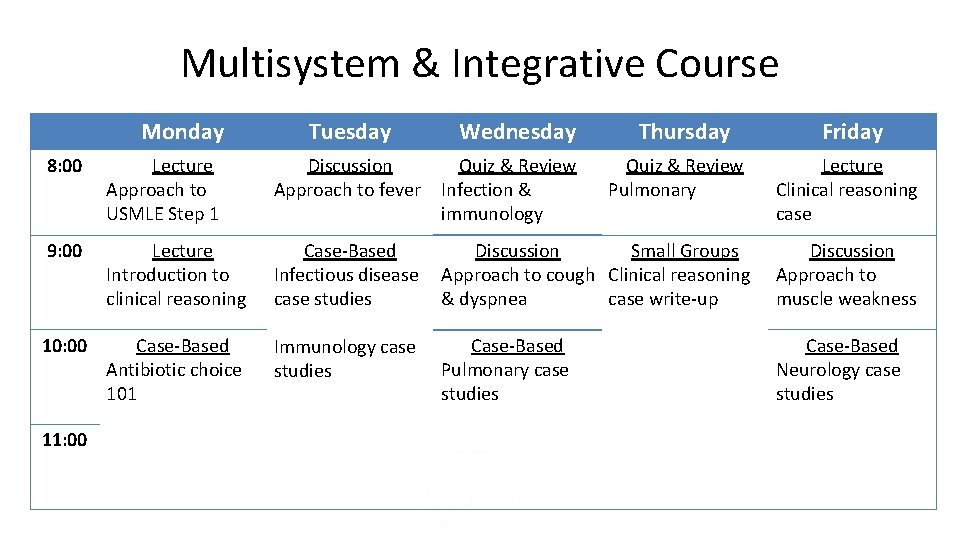 Multisystem & Integrative Course

| | Monday | Tuesday | Wednesday | Thursday | Friday |
|---|---|---|---|---|---|
| 8:00 | Lecture Approach to USMLE Step 1 | Discussion Approach to fever | Quiz & Review Infection & immunology | Quiz & Review Pulmonary | Lecture Clinical reasoning case |
| 9:00 | Lecture Introduction to clinical reasoning | Case-Based Infectious disease case studies | Discussion Approach to cough & dyspnea | Small Groups Clinical reasoning case write-up | Discussion Approach to muscle weakness |
| 10:00 | Case-Based Antibiotic choice 101 | Immunology case studies | Case-Based Pulmonary case studies | | Case-Based Neurology case studies |
| 11:00 | | | | | |